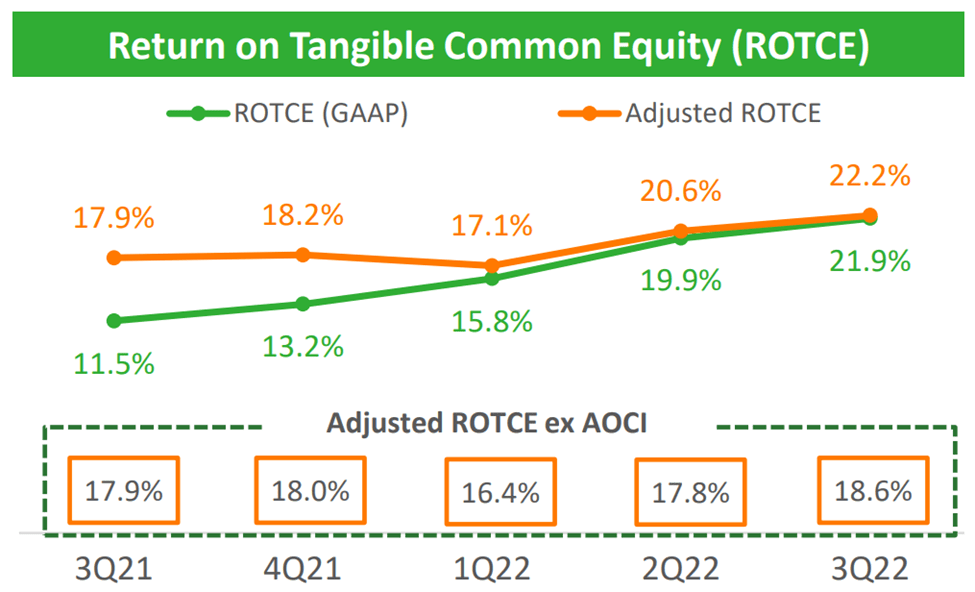 Return on Tangible Common Equity (ROTCE)

ROTCE (GAAP)
Adjusted ROTCE

17.9%
18.2%
17.1%
20.6%
22.2%

11.5%
13.2%
15.8%
19.9%
21.9%

Adjusted ROTCE ex AOCI

17.9%
18.0%
16.4%
17.8%
18.6%

3Q21
4Q21
1Q22
2Q22
3Q22